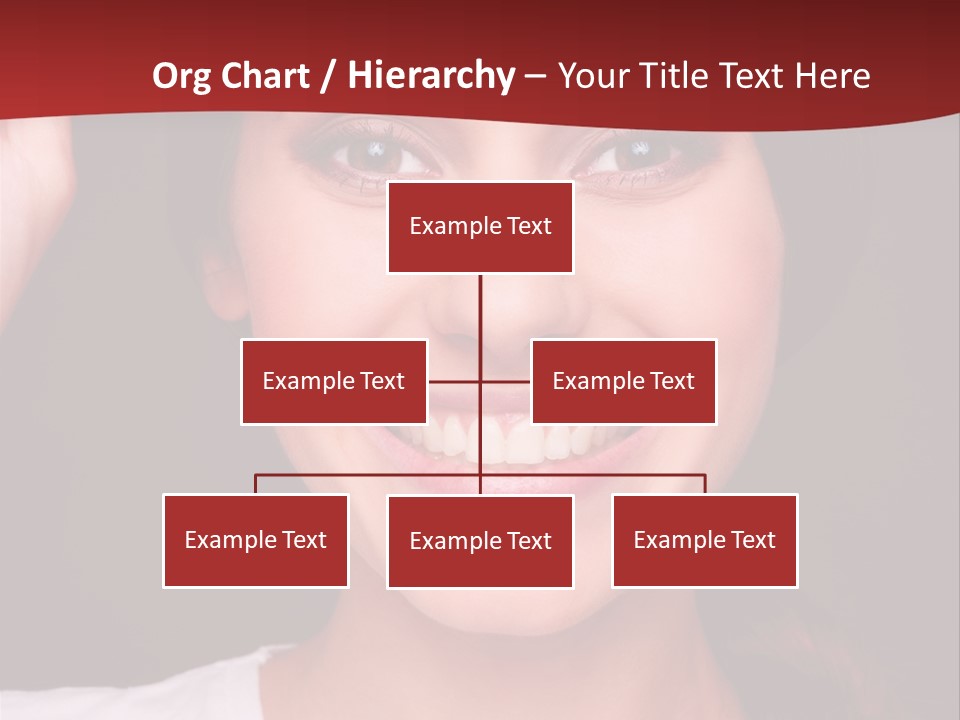 Org Chart / Hierarchy – Your Title Text Here

Example Text

Example Text

Example Text

Example Text

Example Text

Example Text